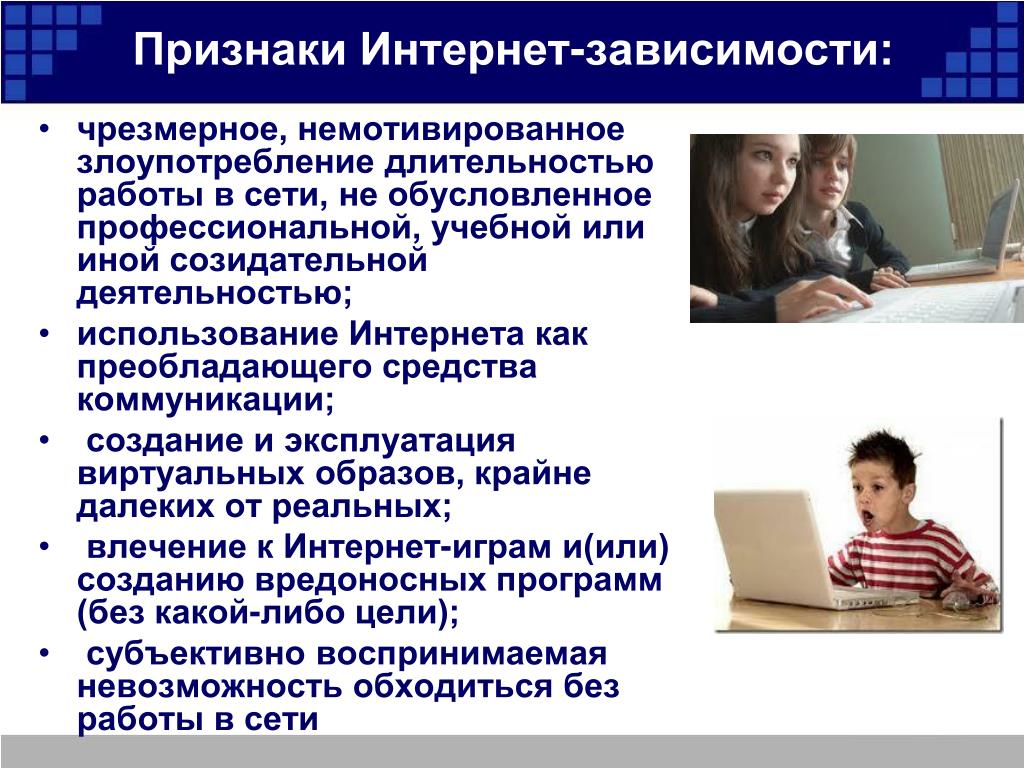 Признаки Интернет-зависимости:

• чрезмерное, немотивированное злоупотребление длительностью работы в сети, не обусловленное профессиональной, учебной или иной созидательной деятельностью;
• использование Интернета как преобладающего средства коммуникации;
• создание и эксплуатация виртуальных образов, крайне далеких от реальных;
• влечение к Интернет-играм и(или) созданию вредоносных программ (без какой-либо цели);
• субъективно воспринимаемая невозможность обходиться без работы в сети